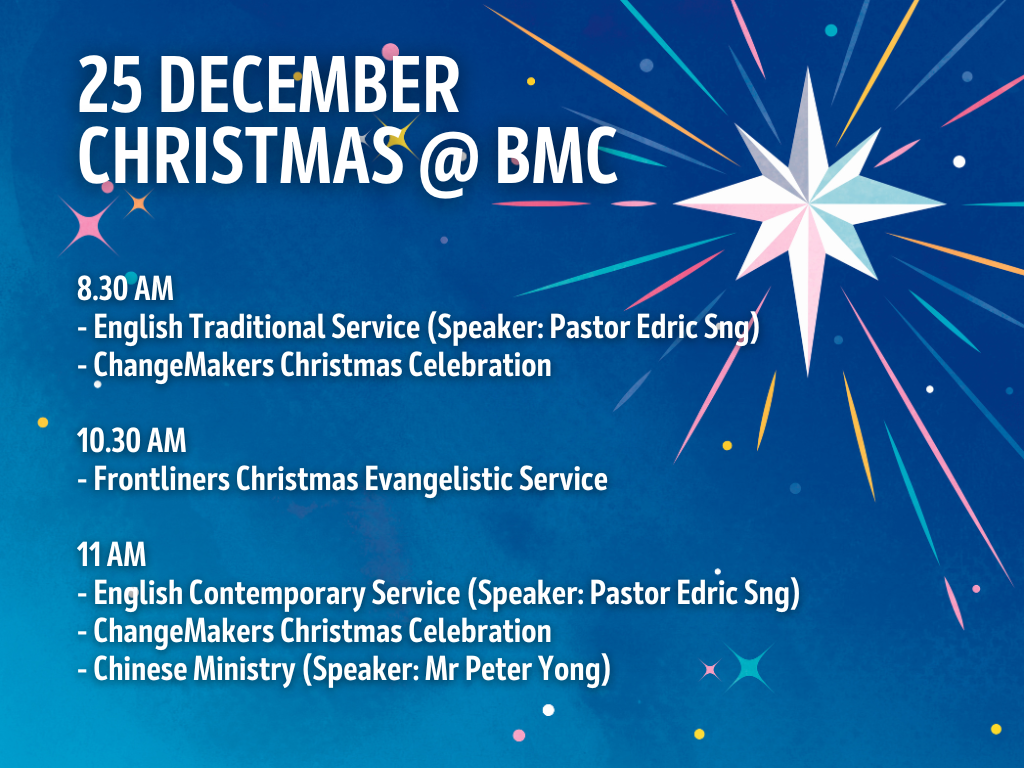 25 DECEMBER
CHRISTMAS @ BMC

8.30 AM
- English Traditional Service (Speaker: Pastor Edric Sng)
- ChangeMakers Christmas Celebration

10.30 AM
- Frontliners Christmas Evangelistic Service

11 AM
- English Contemporary Service (Speaker: Pastor Edric Sng)
- ChangeMakers Christmas Celebration
- Chinese Ministry (Speaker: Mr Peter Yong)